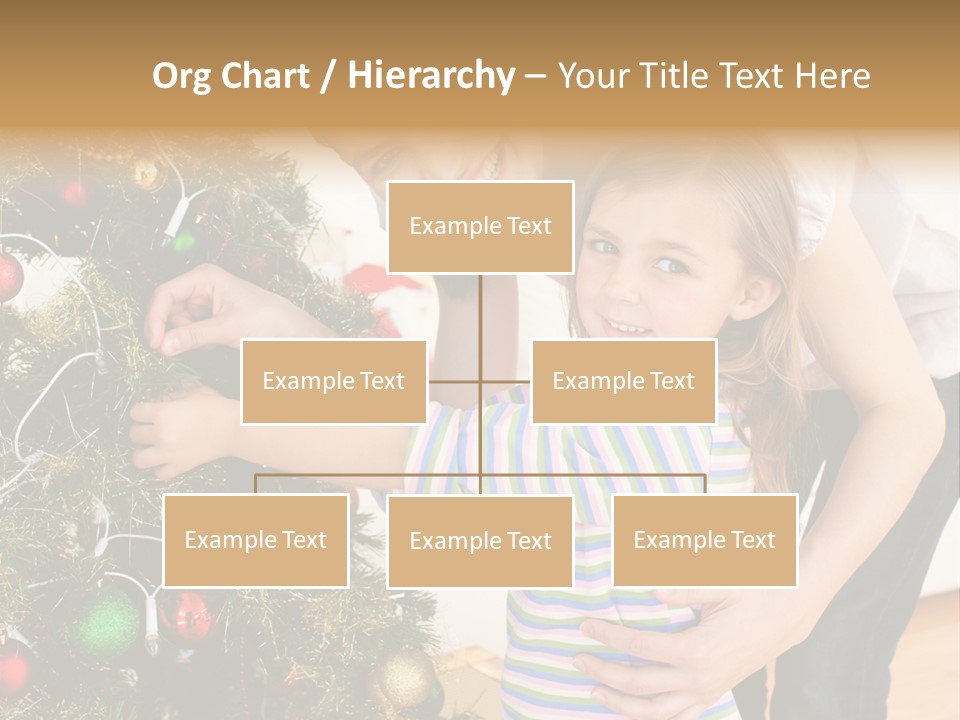 Org Chart / Hierarchy – Your Title Text Here

Example Text

Example Text

Example Text

Example Text

Example Text

Example Text